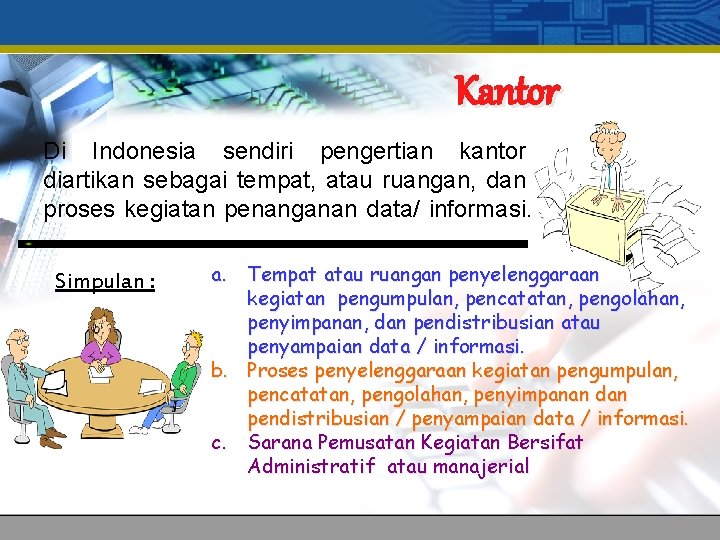 Kantor

Di Indonesia sendiri pengertian kantor diartikan sebagai tempat, atau ruangan, dan proses kegiatan penanganan data/ informasi.

Simpulan :

a. Tempat atau ruangan penyelenggaraan kegiatan pengumpulan, pencatatan, pengolahan, penyimpanan, dan pendistribusian atau penyampaian data / informasi.
b. Proses penyelenggaraan kegiatan pengumpulan, pencatatan, pengolahan, penyimpanan dan pendistribusian / penyampaian data / informasi.
c. Sarana Pemusatan Kegiatan Bersifat Administratif atau manajerial